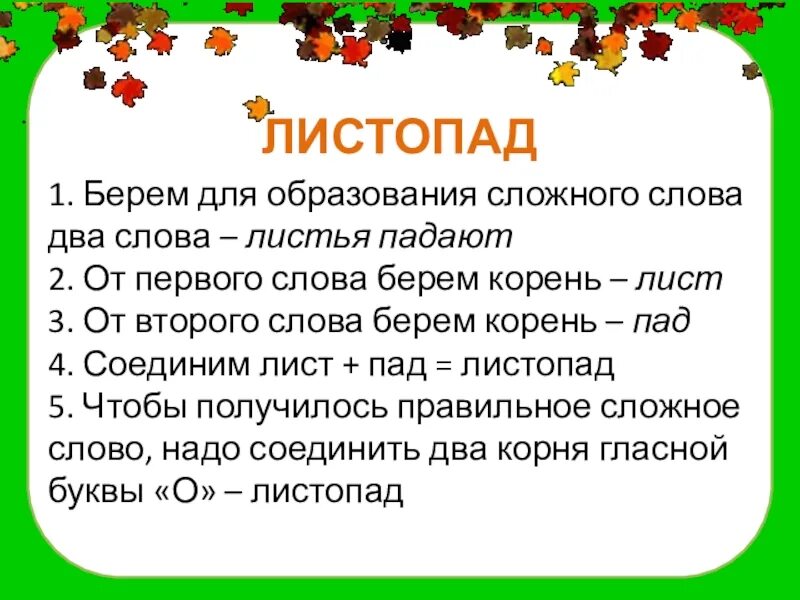 ЛИСТОПАД

1. Берем для образования сложного слова два слова – листья падают
2. От первого слова берем корень – лист
3. От второго слова берем корень – пад
4. Соединим лист + пад = листопад
5. Чтобы получилось правильное сложное слово, надо соединить два корня гласной буквы «О» – листопад